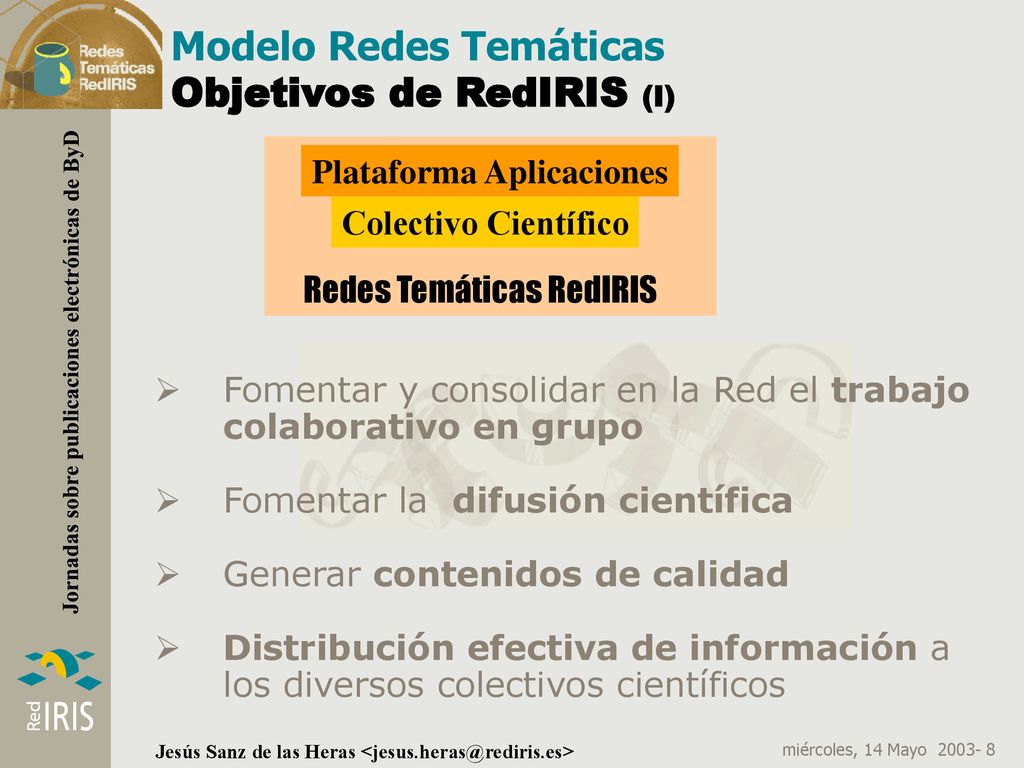 Redes Temáticas RedIRIS

Modelo Redes Temáticas
Objetivos de RedIRIS (I)

Jornadas sobre publicaciones electrónicas de ByD

Plataforma Aplicaciones
Colectivo Científico
Redes Temáticas RedIRIS

➢ Fomentar y consolidar en la Red el trabajo colaborativo en grupo

➢ Fomentar la difusión científica

➢ Generar contenidos de calidad

➢ Distribución efectiva de información a los diversos colectivos científicos

Red IRIS

Jesús Sanz de las Heras <jesus.heras@rediris.es>

miércoles, 14 Mayo 2003- 8